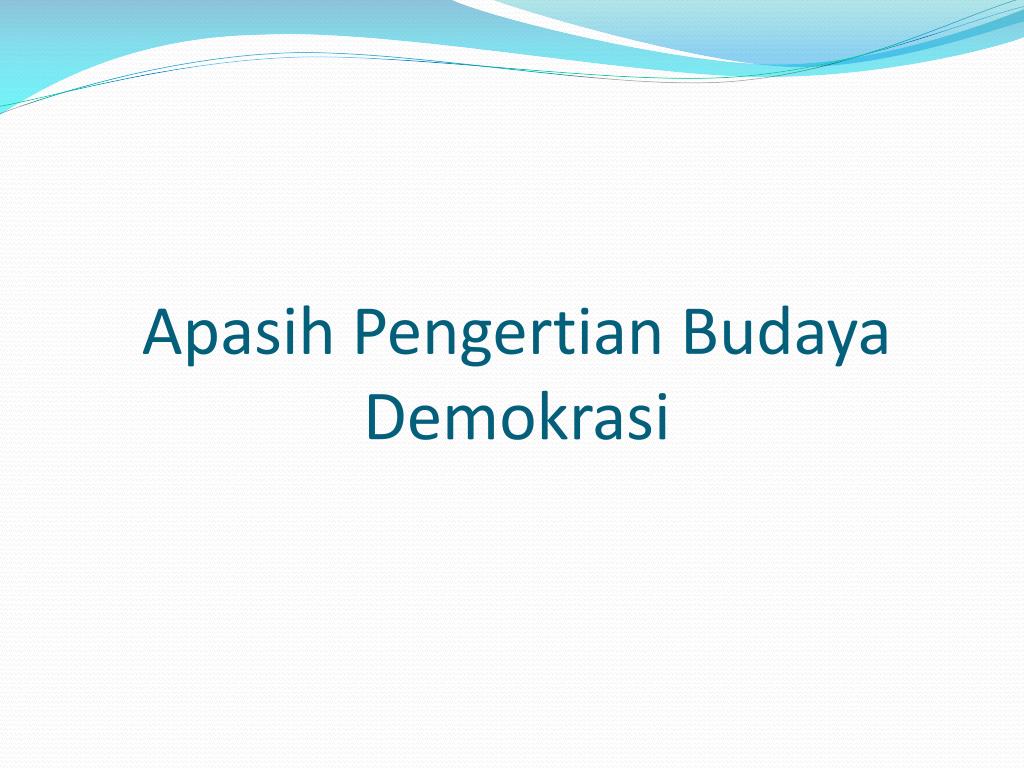 Apasih Pengertian Budaya Demokrasi